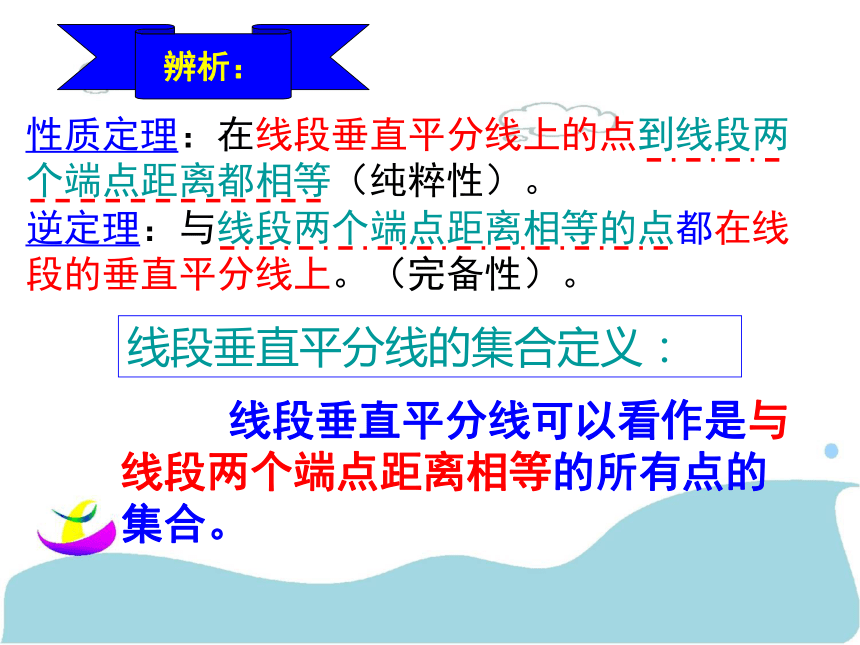 辨析：

性质定理：在线段垂直平分线上的点到线段两个端点距离都相等（纯粹性）。
逆定理：与线段两个端点距离相等的点都在线段的垂直平分线上。（完备性）。

线段垂直平分线的集合定义：

线段垂直平分线可以看作是与线段两个端点距离相等的所有点的集合。